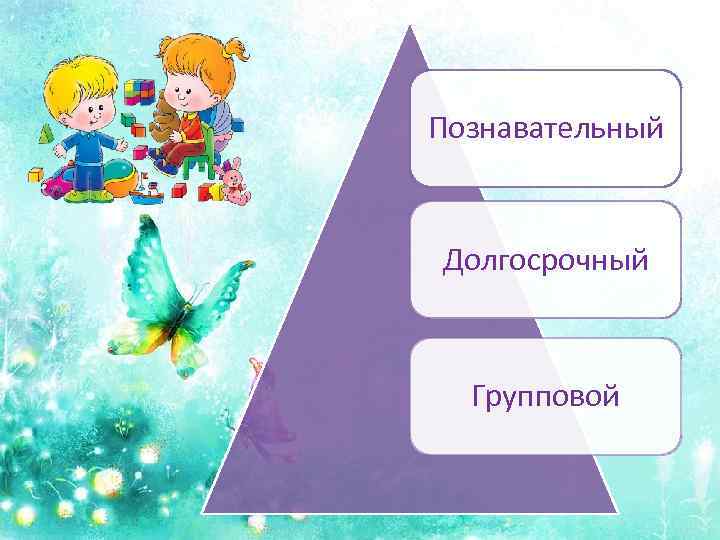 Познавательный

Долгосрочный

Групповой